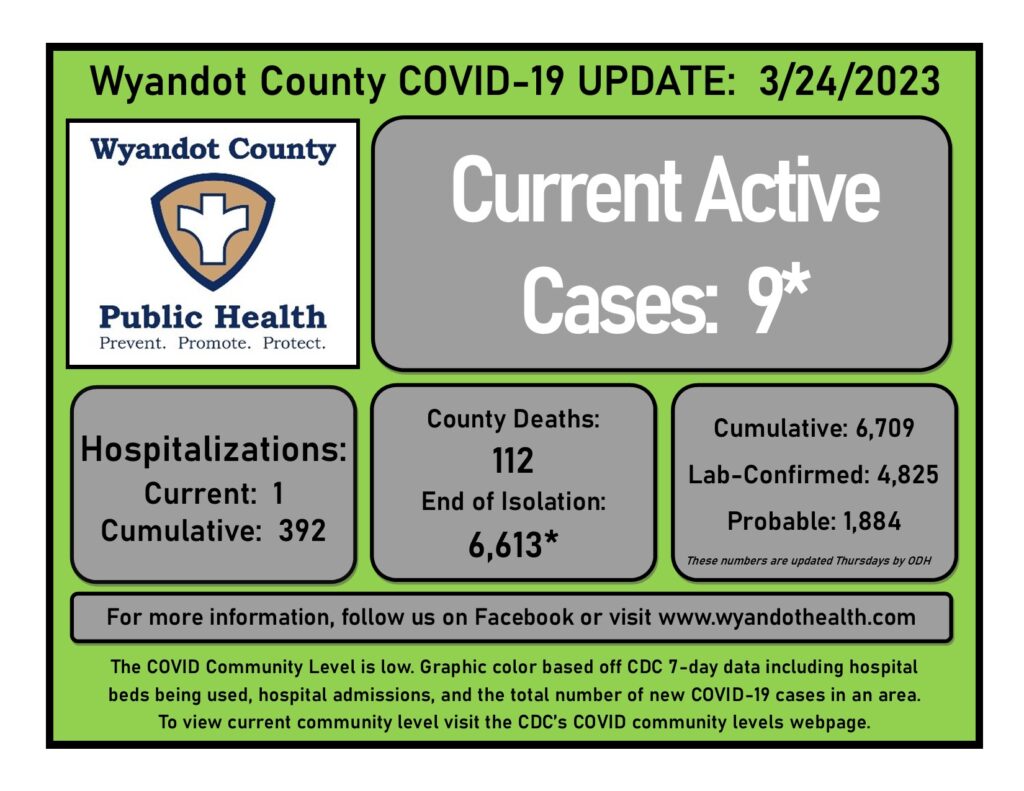 Wyandot County COVID-19 UPDATE: 3/24/2023

Wyandot County
Public Health
Prevent. Promote. Protect.

Current Active Cases: 9*

Hospitalizations:
Current: 1
Cumulative: 392

County Deaths:
112
End of Isolation:
6,613*

Cumulative: 6,709
Lab-Confirmed: 4,825
Probable: 1,884
These numbers are updated Thursdays by ODH

For more information, follow us on Facebook or visit www.wyandothealth.com

The COVID Community Level is low. Graphic color based off CDC 7-day data including hospital beds being used, hospital admissions, and the total number of new COVID-19 cases in an area. To view current community level visit the CDC's COVID community levels webpage.